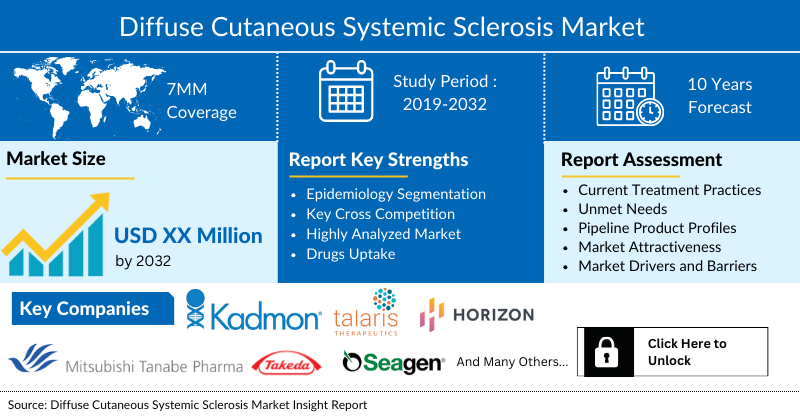 Diffuse Cutaneous Systemic Sclerosis Market

7MM Coverage

Study Period : 2019-2032

10 Years Forecast

Market Size

USD XX Million by 2032

Report Key Strengths

- Epidemiology Segmentation
- Key Cross Competition
- Highly Analyzed Market
- Drugs Uptake

Report Assessment

- Current Treatment Practices
- Unmet Needs
- Pipeline Product Profiles
- Market Attractiveness
- Market Drivers and Barriers

Key Companies

Kadmon

talaris THERAPEUTICS

HORIZON

Mitsubishi Tanabe Pharma

Takeda

Seagen

And Many Others...

Click Here to Unlock

Source: Diffuse Cutaneous Systemic Sclerosis Market Insight Report